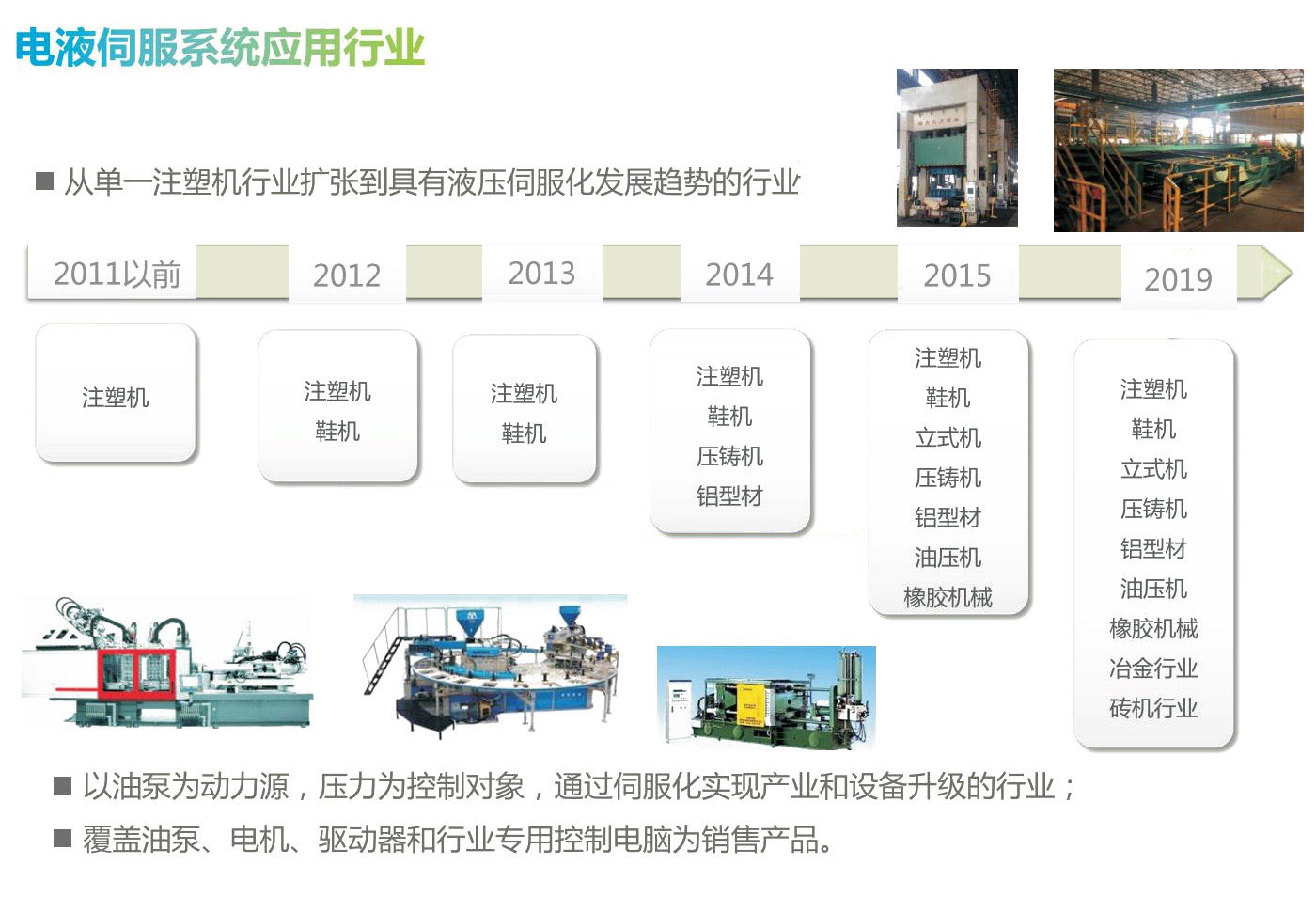 电液伺服系统应用行业

■ 从单一注塑机行业扩张到具有液压伺服化发展趋势的行业

2011以前

2012

2013

2014

2015

2019

注塑机

注塑机
鞋机

注塑机
鞋机

注塑机
鞋机
压铸机
铝型材

注塑机
鞋机
立式机
压铸机
铝型材
油压机
橡胶机械

注塑机
鞋机
立式机
压铸机
铝型材
油压机
橡胶机械
冶金行业
砖机行业

■ 以油泵为动力源，压力为控制对象，通过伺服化实现产业和设备升级的行业；
■ 覆盖油泵、电机、驱动器和行业专用控制电脑为销售产品。